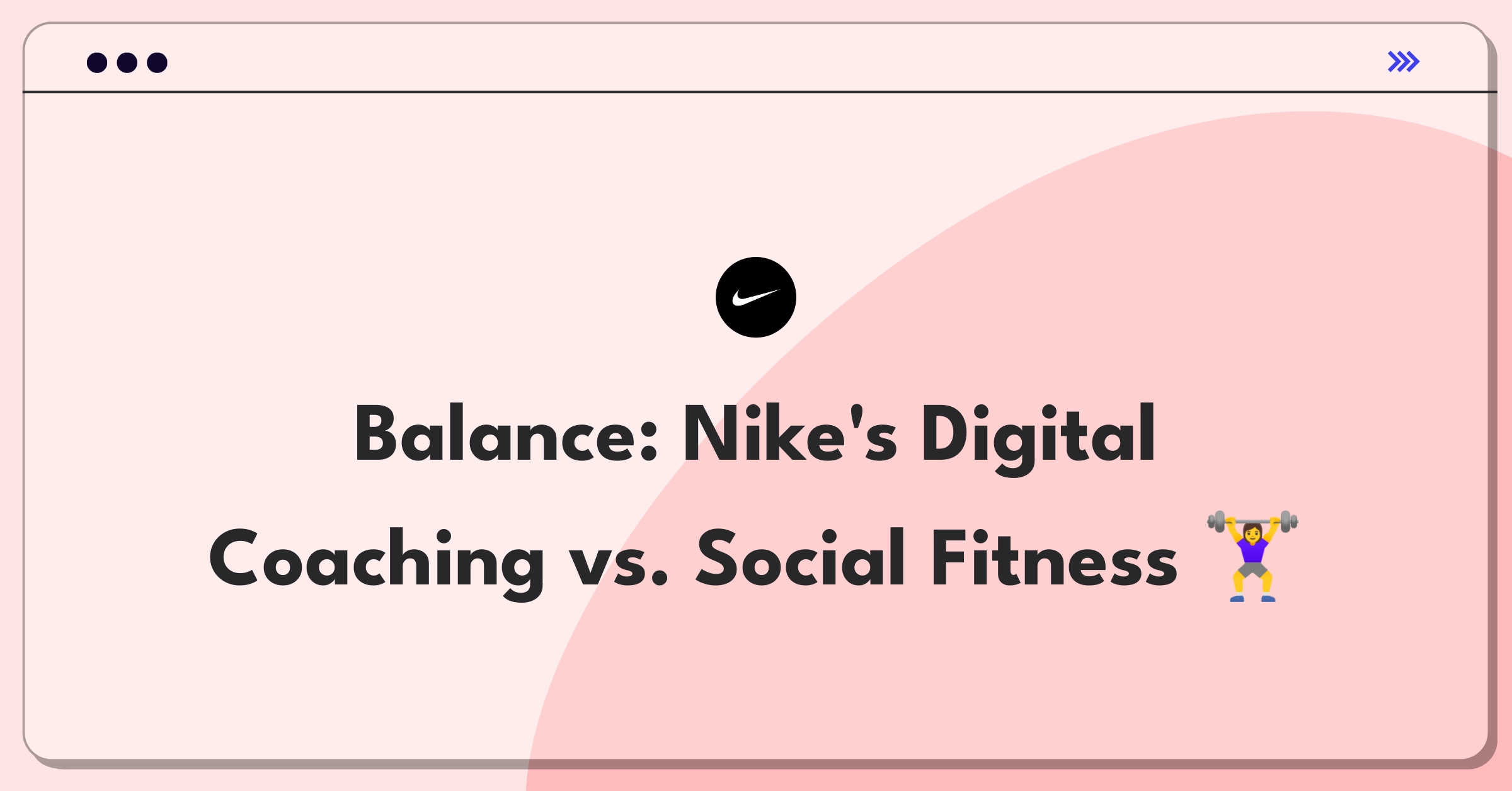 Balance: Nike's Digital Coaching vs. Social Fitness 🏋️‍♀️